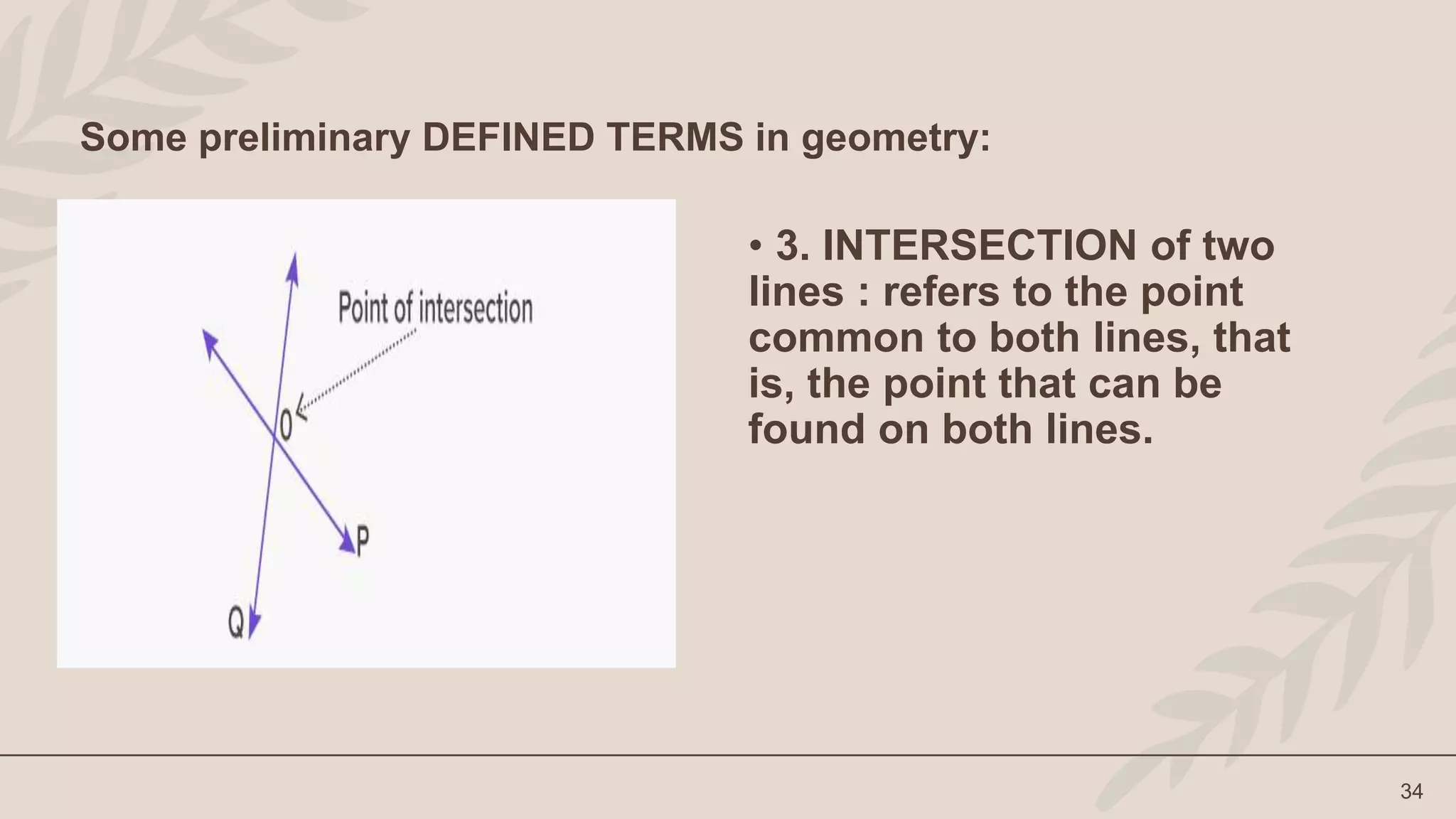 Some preliminary DEFINED TERMS in geometry:

Point of intersection

O

P

Q

• 3. INTERSECTION of two lines : refers to the point common to both lines, that is, the point that can be found on both lines.

34